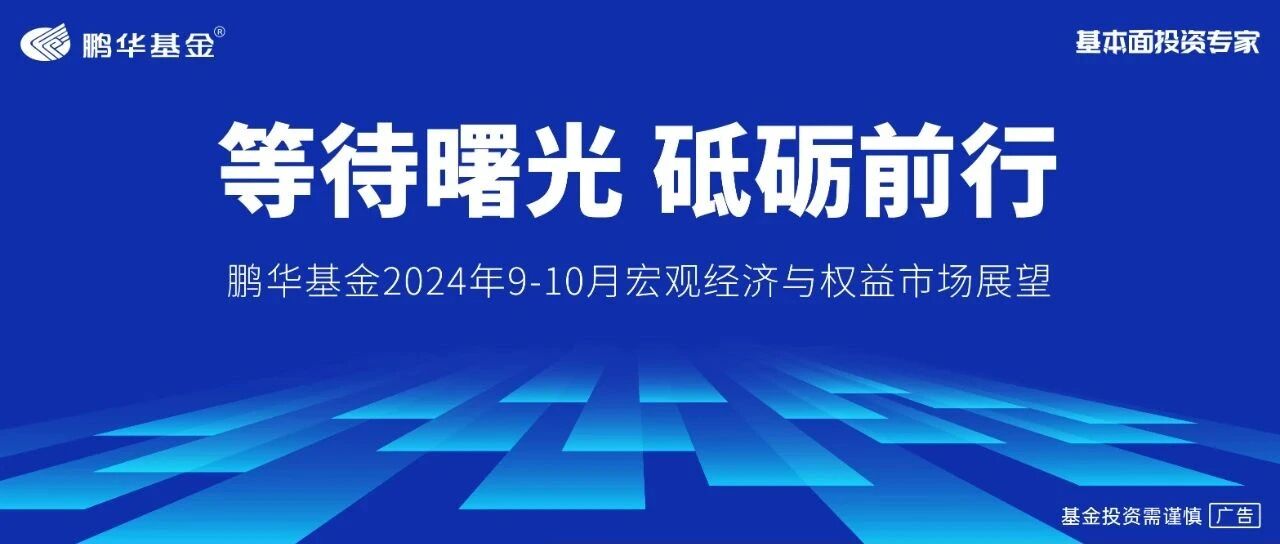 鹏华基金®

基本面投资专家

等待曙光 砥砺前行

鹏华基金2024年9-10月宏观经济与权益市场展望

基金投资需谨慎 广告